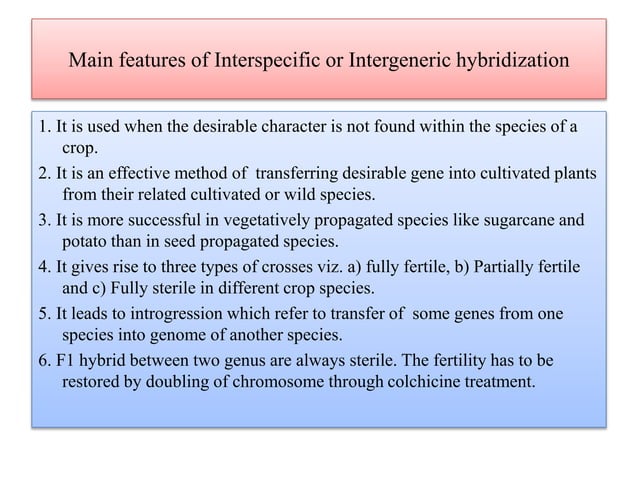 Main features of Interspecific or Intergeneric hybridization

1. It is used when the desirable character is not found within the species of a crop.

2. It is an effective method of transferring desirable gene into cultivated plants from their related cultivated or wild species.

3. It is more successful in vegetatively propagated species like sugarcane and potato than in seed propagated species.

4. It gives rise to three types of crosses viz. a) fully fertile, b) Partially fertile and c) Fully sterile in different crop species.

5. It leads to introgression which refer to transfer of some genes from one species into genome of another species.

6. F1 hybrid between two genus are always sterile. The fertility has to be restored by doubling of chromosome through colchicine treatment.